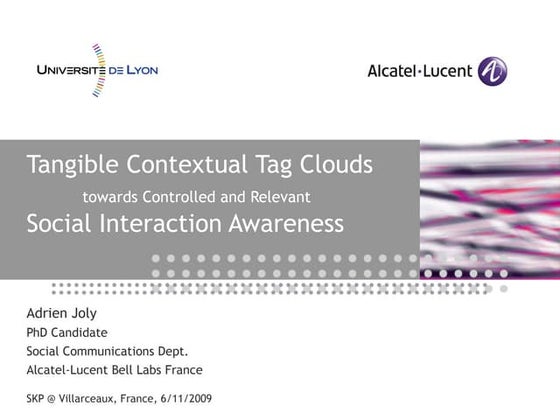 UNIVERSITÉ DE LYON

Alcatel·Lucent

Tangible Contextual Tag Clouds

towards Controlled and Relevant

Social Interaction Awareness

Adrien Joly

PhD Candidate

Social Communications Dept.

Alcatel-Lucent Bell Labs France

SKP @ Villarceaux, France, 6/11/2009